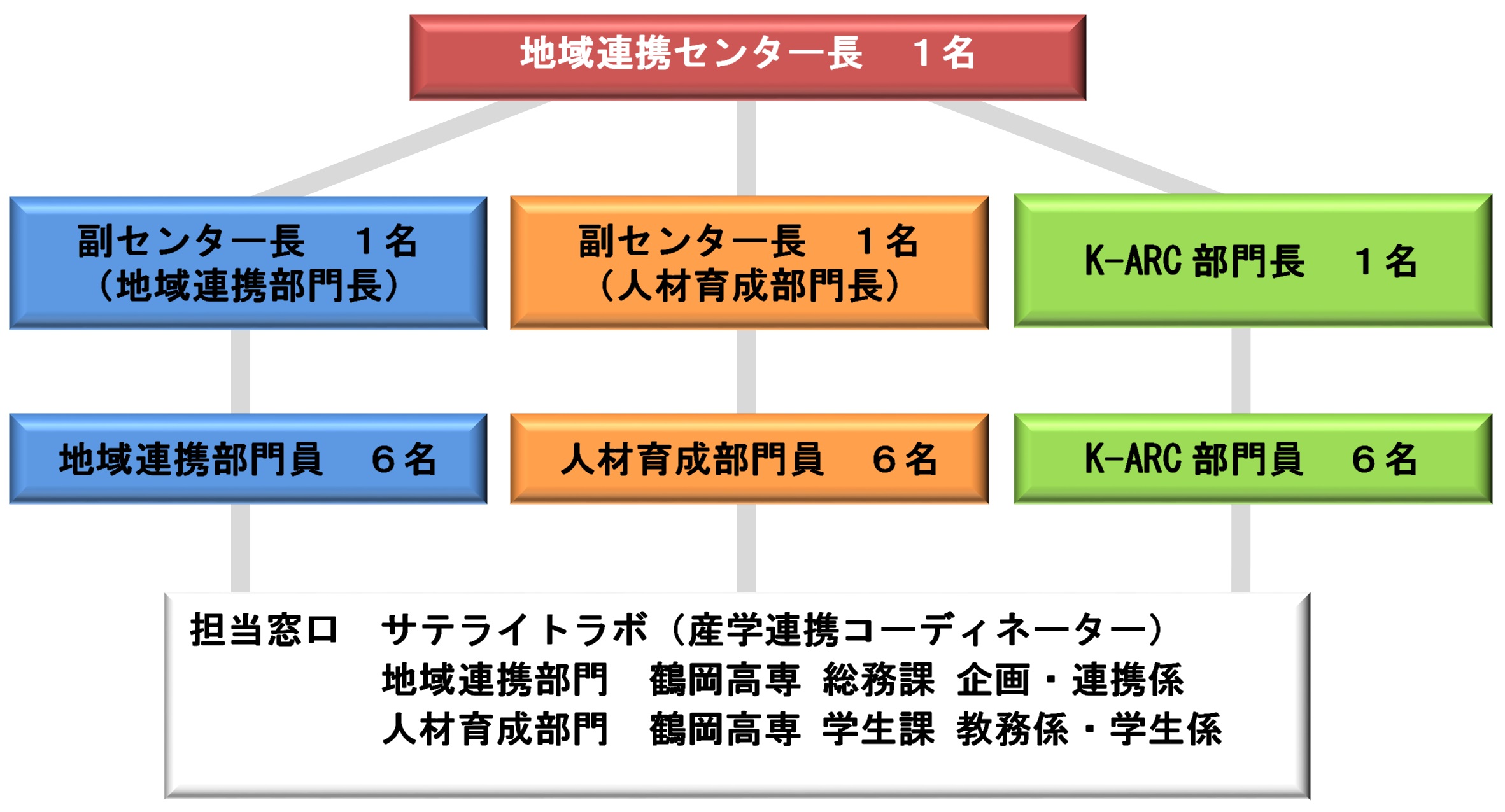 地域連携センター長　１名

副センター長　１名
（地域連携部門長）

副センター長　１名
（人材育成部門長）

K-ARC 部門長　１名

地域連携部門員　６名

人材育成部門員　６名

K-ARC 部門員　６名

担当窓口　サテライトラボ（産学連携コーディネーター）
地域連携部門　鶴岡高専 総務課 企画・連携係
人材育成部門　鶴岡高専 学生課 教務係・学生係